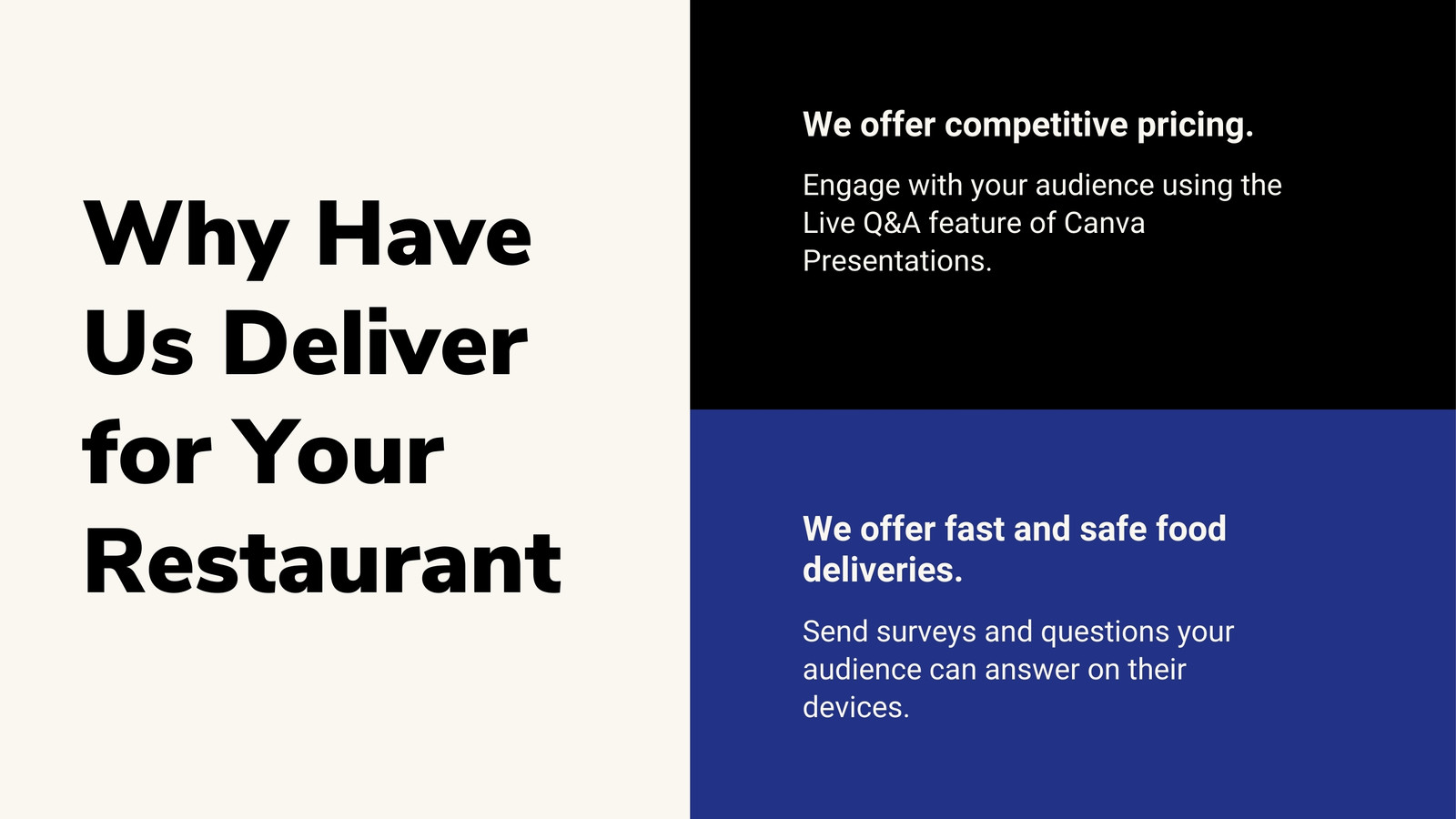 Why Have Us Deliver for Your Restaurant

We offer competitive pricing.

Engage with your audience using the Live Q&A feature of Canva Presentations.

We offer fast and safe food deliveries.

Send surveys and questions your audience can answer on their devices.